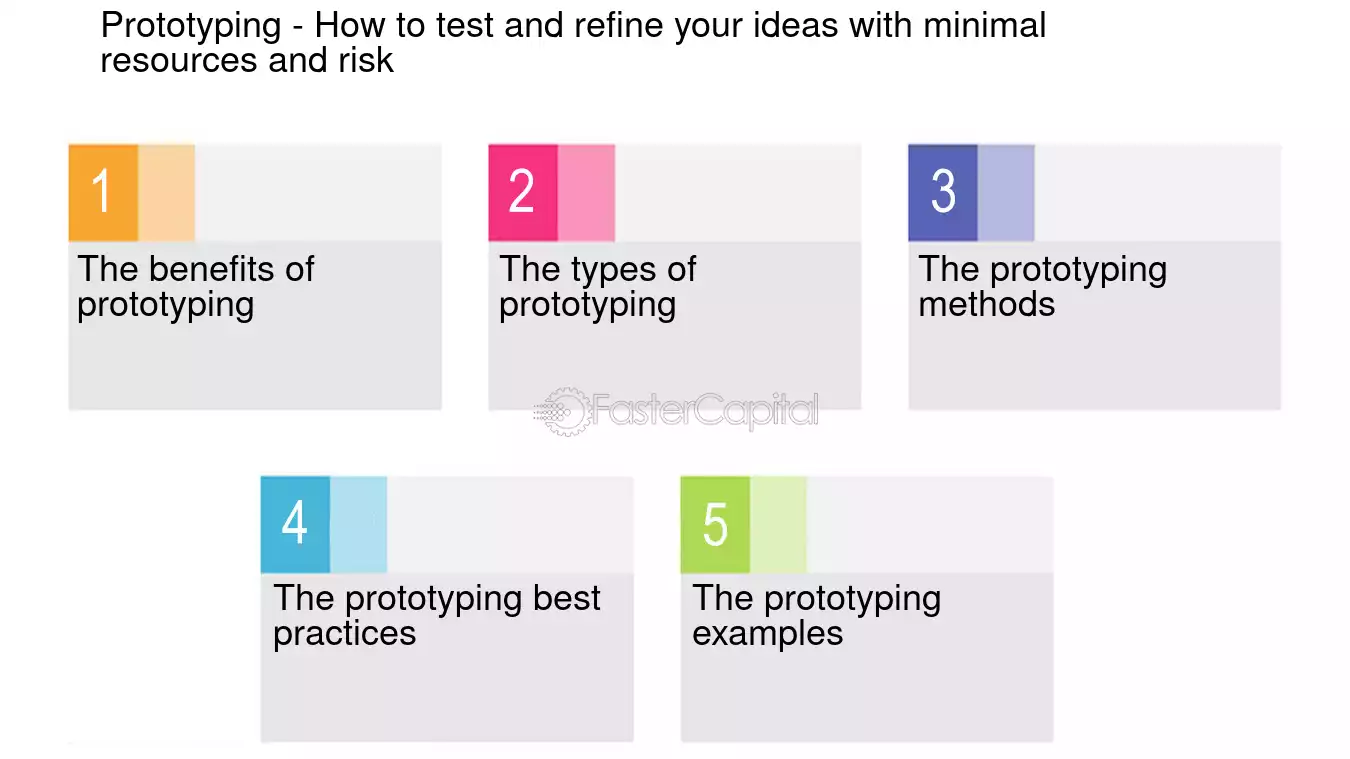 Prototyping - How to test and refine your ideas with minimal resources and risk

1
The benefits of prototyping

2
The types of prototyping

3
The prototyping methods

FasterCapital

4
The prototyping best practices

5
The prototyping examples